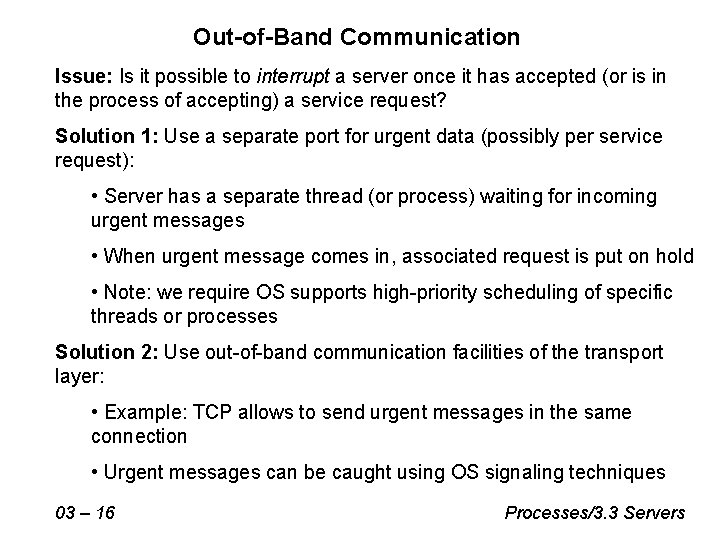 Out-of-Band Communication

Issue: Is it possible to interrupt a server once it has accepted (or is in the process of accepting) a service request?

Solution 1: Use a separate port for urgent data (possibly per service request):

• Server has a separate thread (or process) waiting for incoming urgent messages

• When urgent message comes in, associated request is put on hold

• Note: we require OS supports high-priority scheduling of specific threads or processes

Solution 2: Use out-of-band communication facilities of the transport layer:

• Example: TCP allows to send urgent messages in the same connection

• Urgent messages can be caught using OS signaling techniques

03 – 16

Processes/3.3 Servers